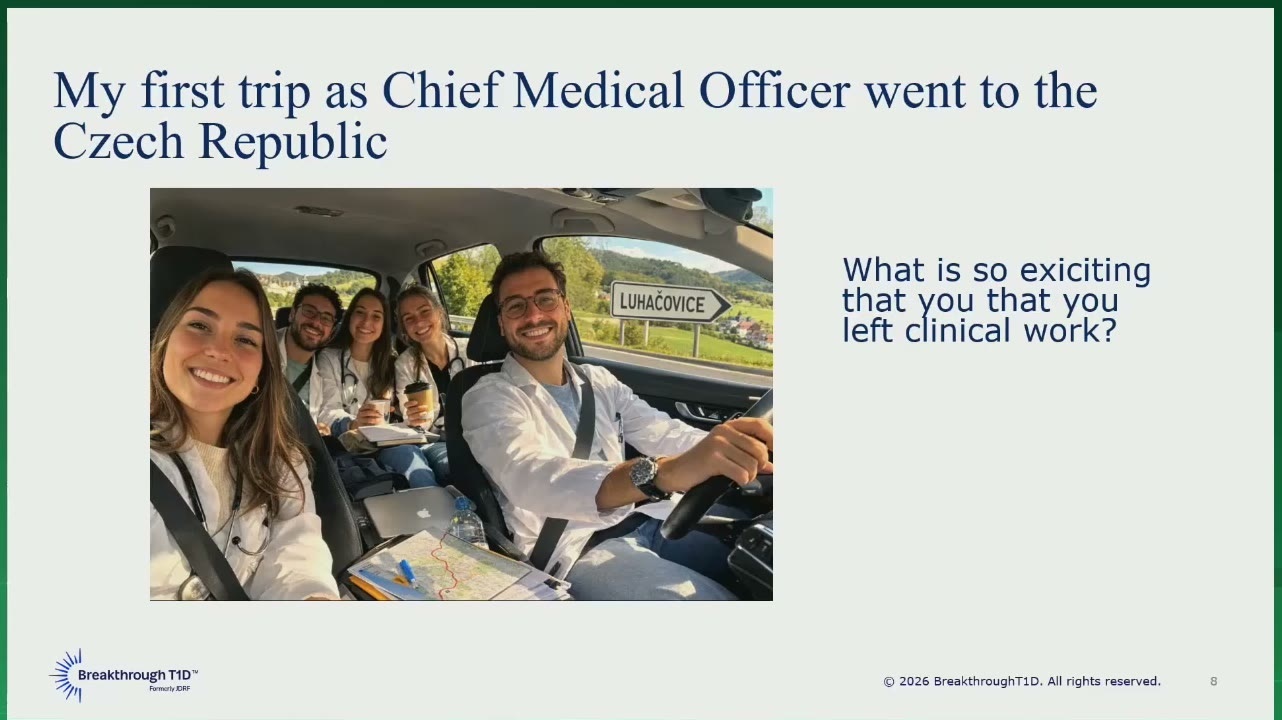 My first trip as Chief Medical Officer went to the Czech Republic

LUHAČOVICE

What is so exiciting that you that you left clinical work?

Breakthrough T1D™
Formerly JDRF

© 2026 BreakthroughT1D. All rights reserved.

8